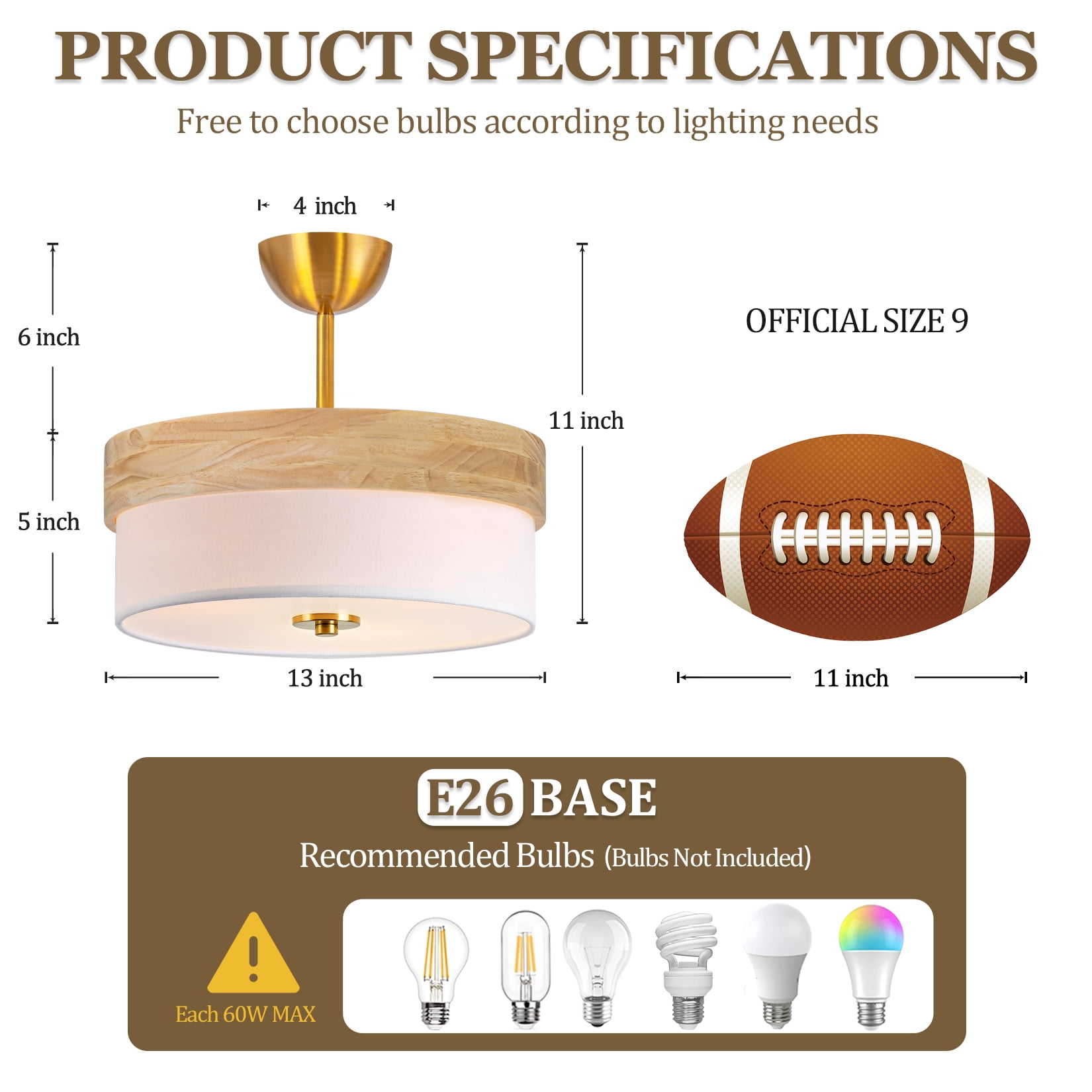 PRODUCT SPECIFICATIONS

Free to choose bulbs according to lighting needs

4 inch

6 inch

5 inch

11 inch

13 inch

OFFICIAL SIZE 9

11 inch

E26 BASE

Recommended Bulbs (Bulbs Not Included)

Each 60W MAX